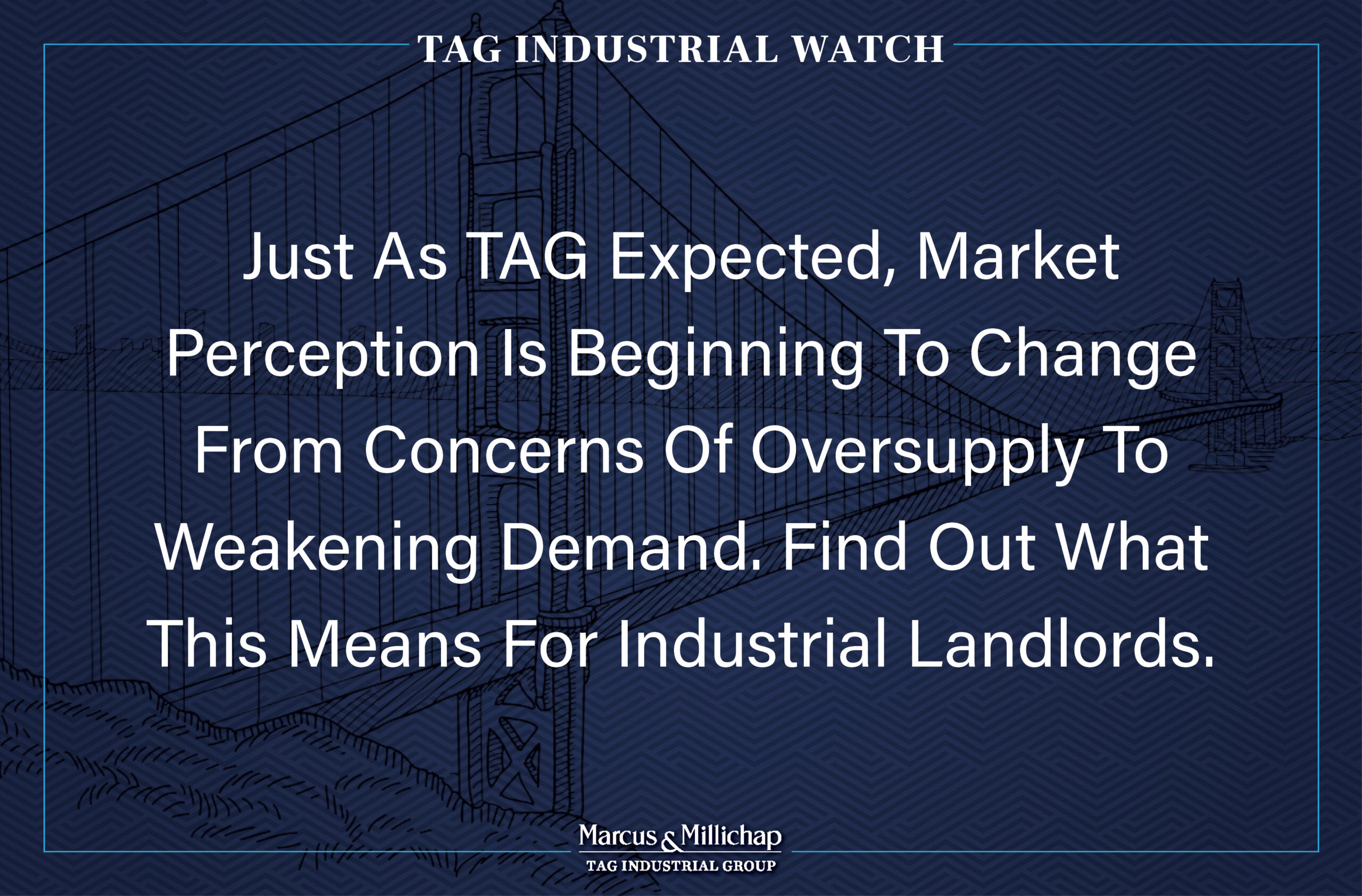 TAG INDUSTRIAL WATCH

Just As TAG Expected, Market Perception Is Beginning To Change From Concerns Of Oversupply To Weakening Demand. Find Out What This Means For Industrial Landlords.

Marcus & Millichap
TAG INDUSTRIAL GROUP